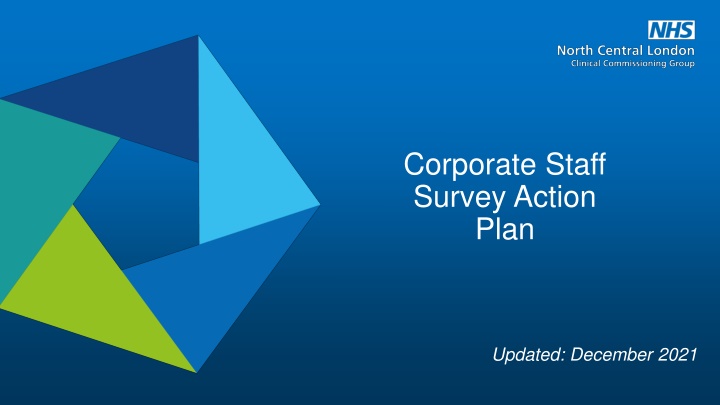 NHS
North Central London
Clinical Commissioning Group

Corporate Staff Survey Action Plan

Updated: December 2021